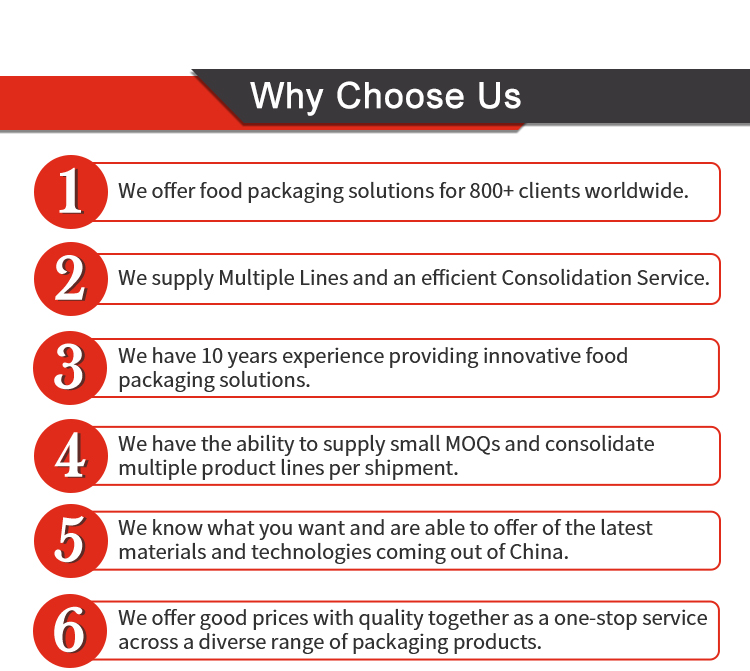 Why Choose Us

1 We offer food packaging solutions for 800+ clients worldwide.

2 We supply Multiple Lines and an efficient Consolidation Service.

3 We have 10 years experience providing innovative food packaging solutions.

4 We have the ability to supply small MOQs and consolidate multiple product lines per shipment.

5 We know what you want and are able to offer of the latest materials and technologies coming out of China.

6 We offer good prices with quality together as a one-stop service across a diverse range of packaging products.